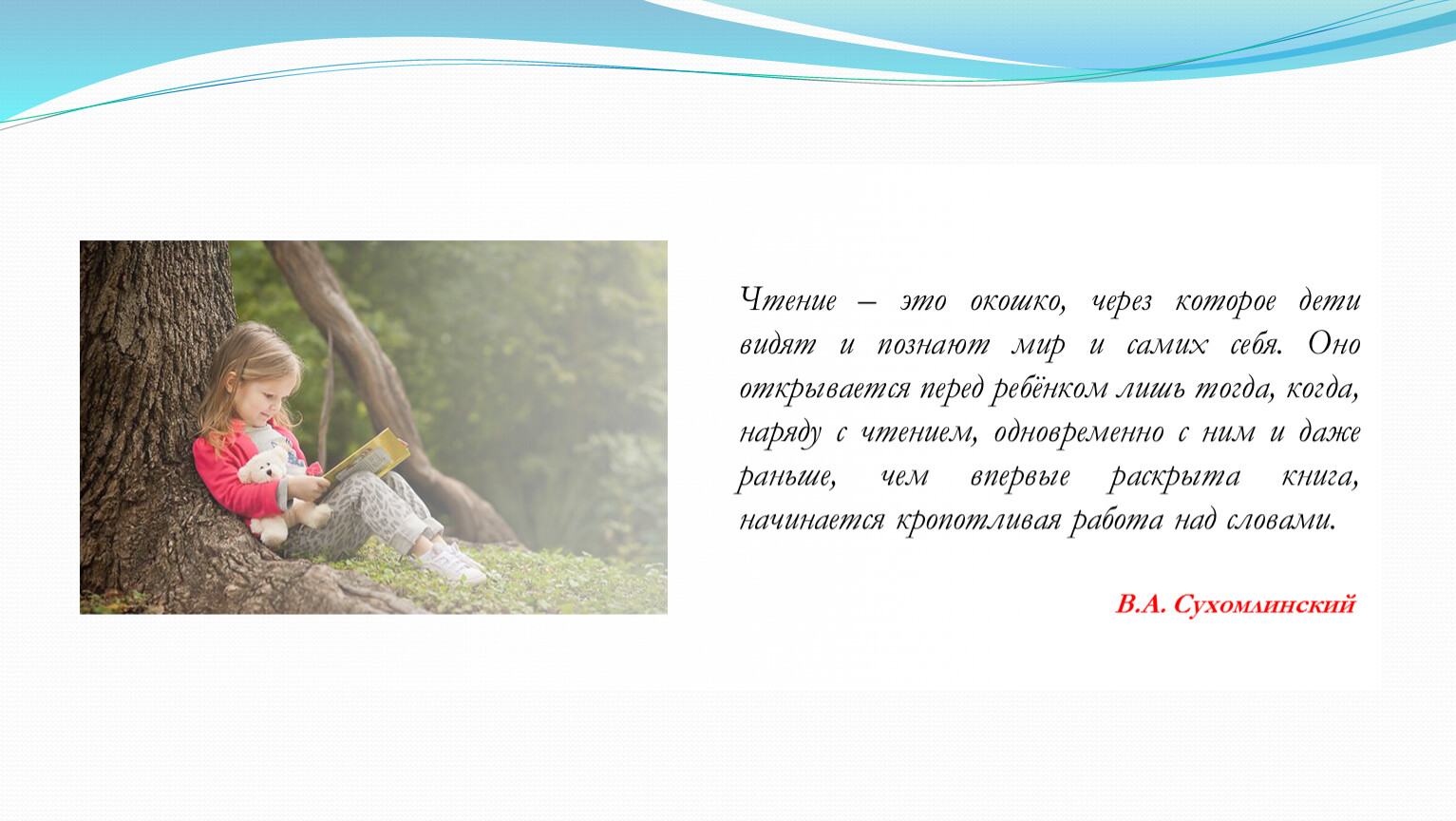 Чтение – это окошко, через которое дети видят и познают мир и самих себя. Оно открывается перед ребёнком лишь тогда, когда, наряду с чтением, одновременно с ним и даже раньше, чем впервые раскрыта книга, начинается кропотливая работа над словами.

В.А. Сухомлинский